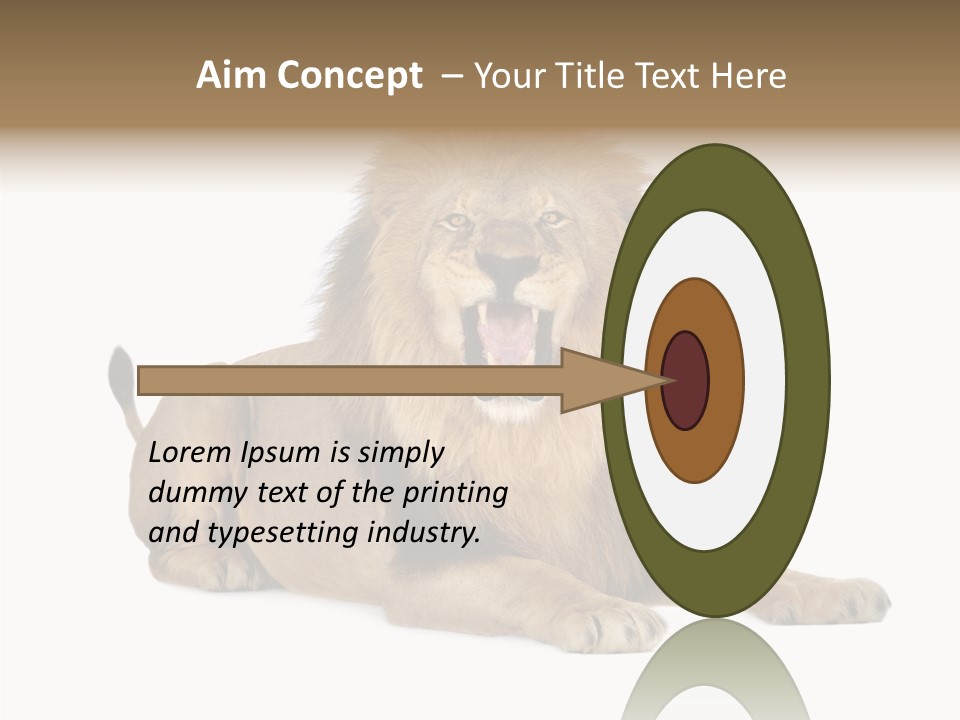 Aim Concept – Your Title Text Here

Lorem Ipsum is simply dummy text of the printing and typesetting industry.